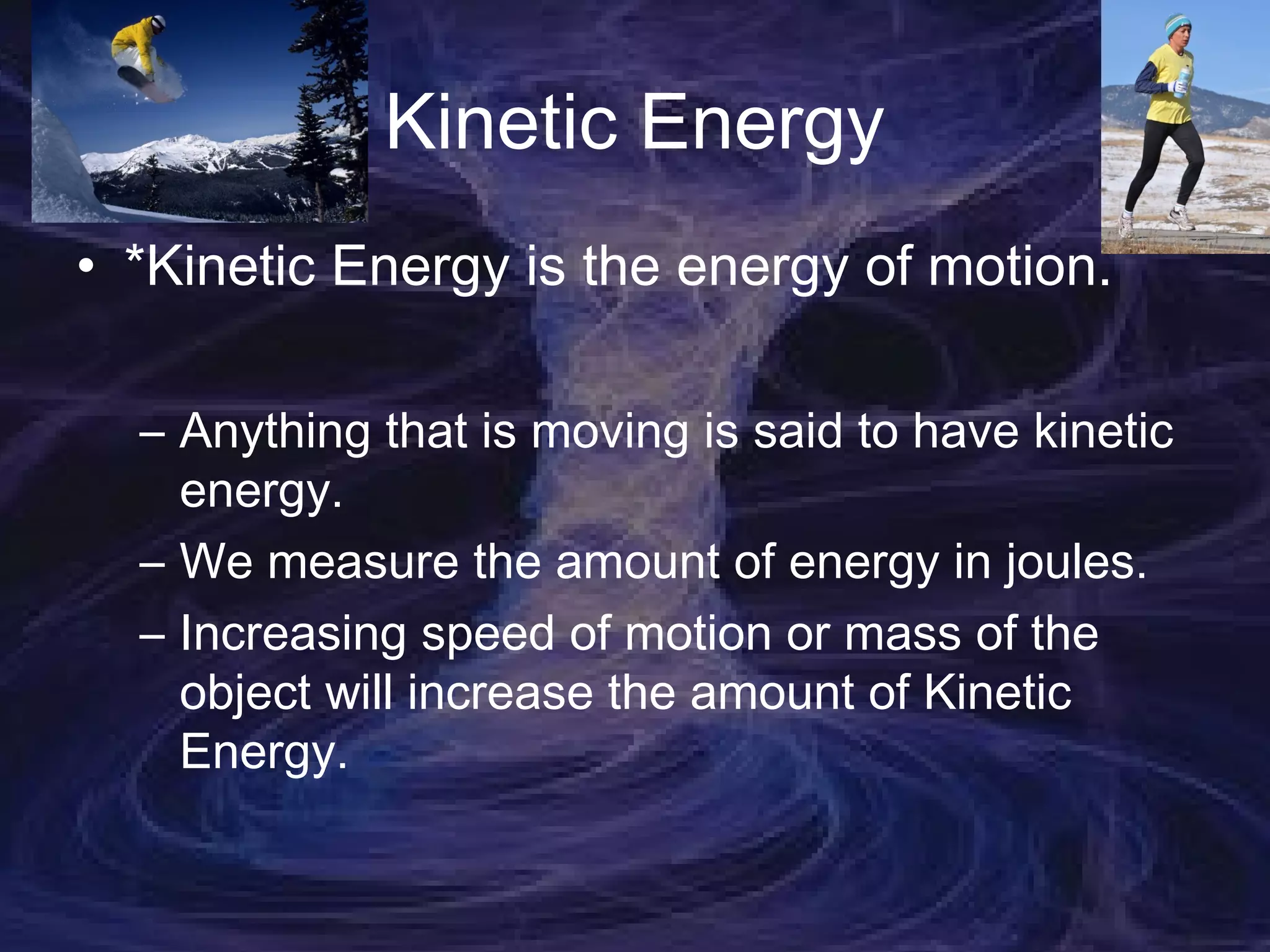 Kinetic Energy

• *Kinetic Energy is the energy of motion.

– Anything that is moving is said to have kinetic energy.
– We measure the amount of energy in joules.
– Increasing speed of motion or mass of the object will increase the amount of Kinetic Energy.